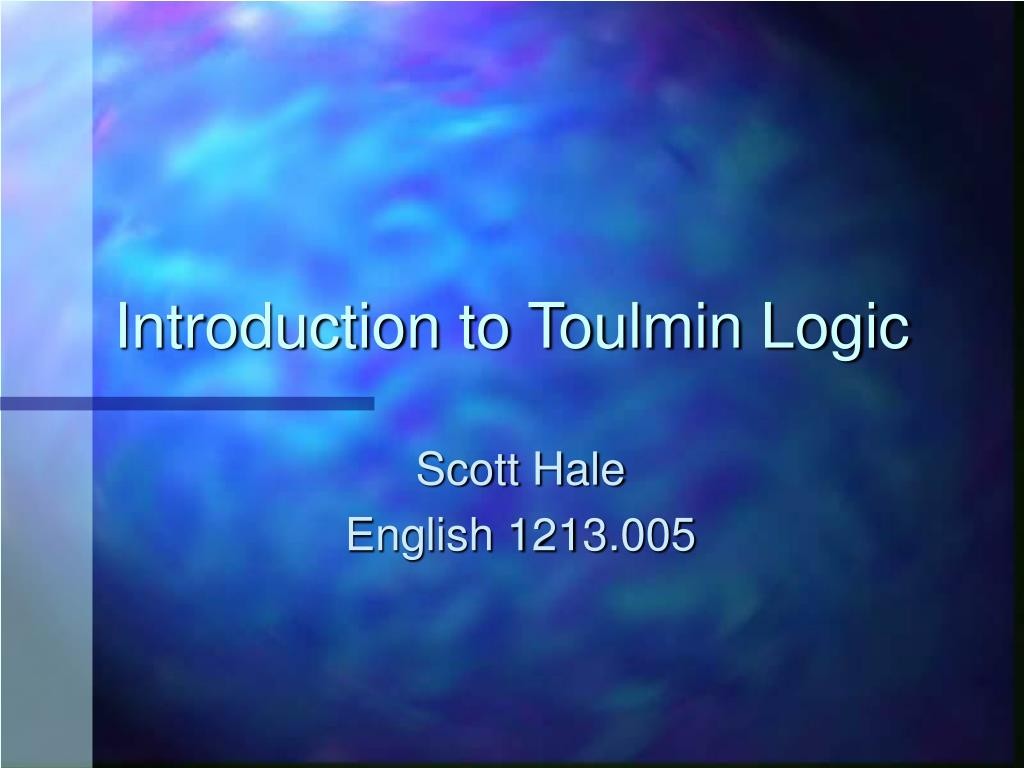 Introduction to Toulmin Logic

Scott Hale
English 1213.005